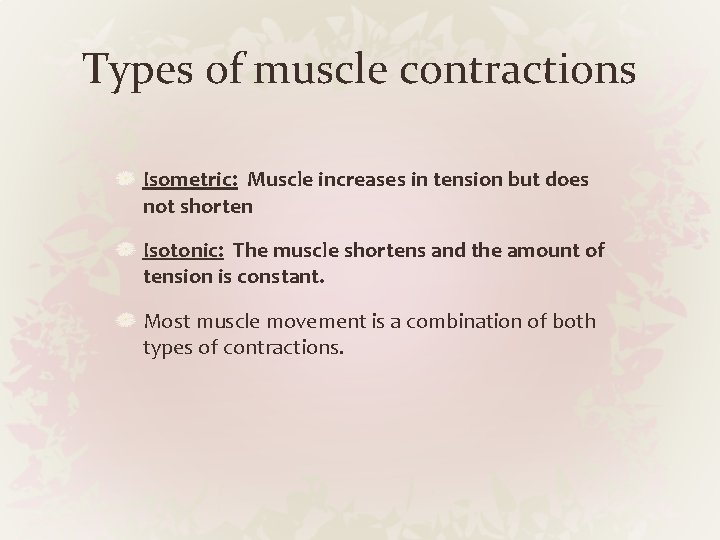 Types of muscle contractions

Isometric: Muscle increases in tension but does not shorten

Isotonic: The muscle shortens and the amount of tension is constant.

Most muscle movement is a combination of both types of contractions.